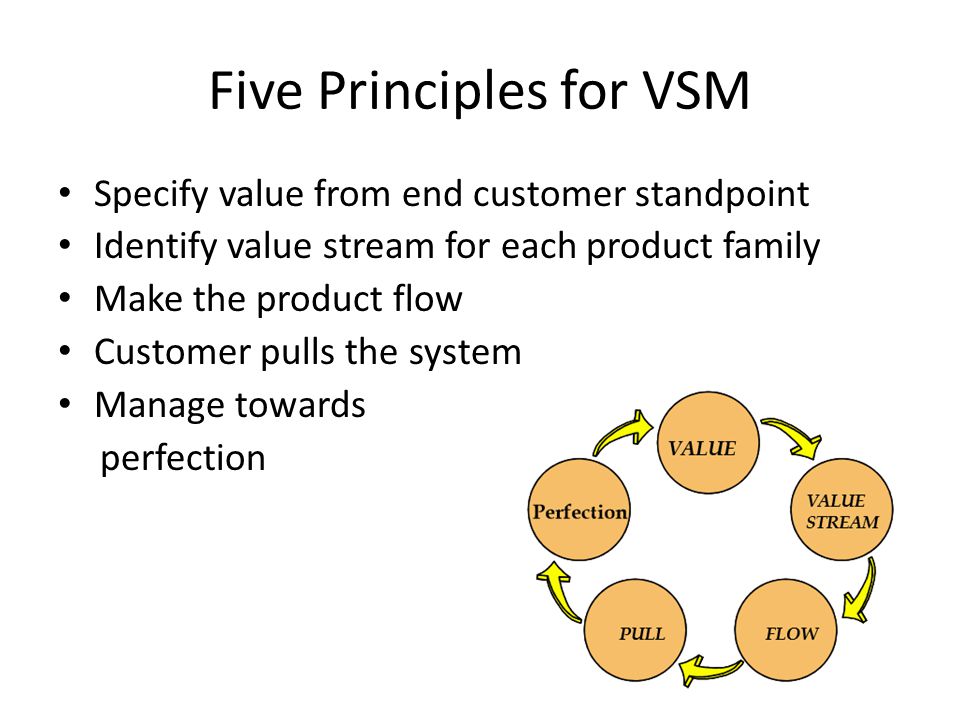 Five Principles for VSM

• Specify value from end customer standpoint
• Identify value stream for each product family
• Make the product flow
• Customer pulls the system
• Manage towards perfection

VALUE
VALUE STREAM
FLOW
PULL
Perfection